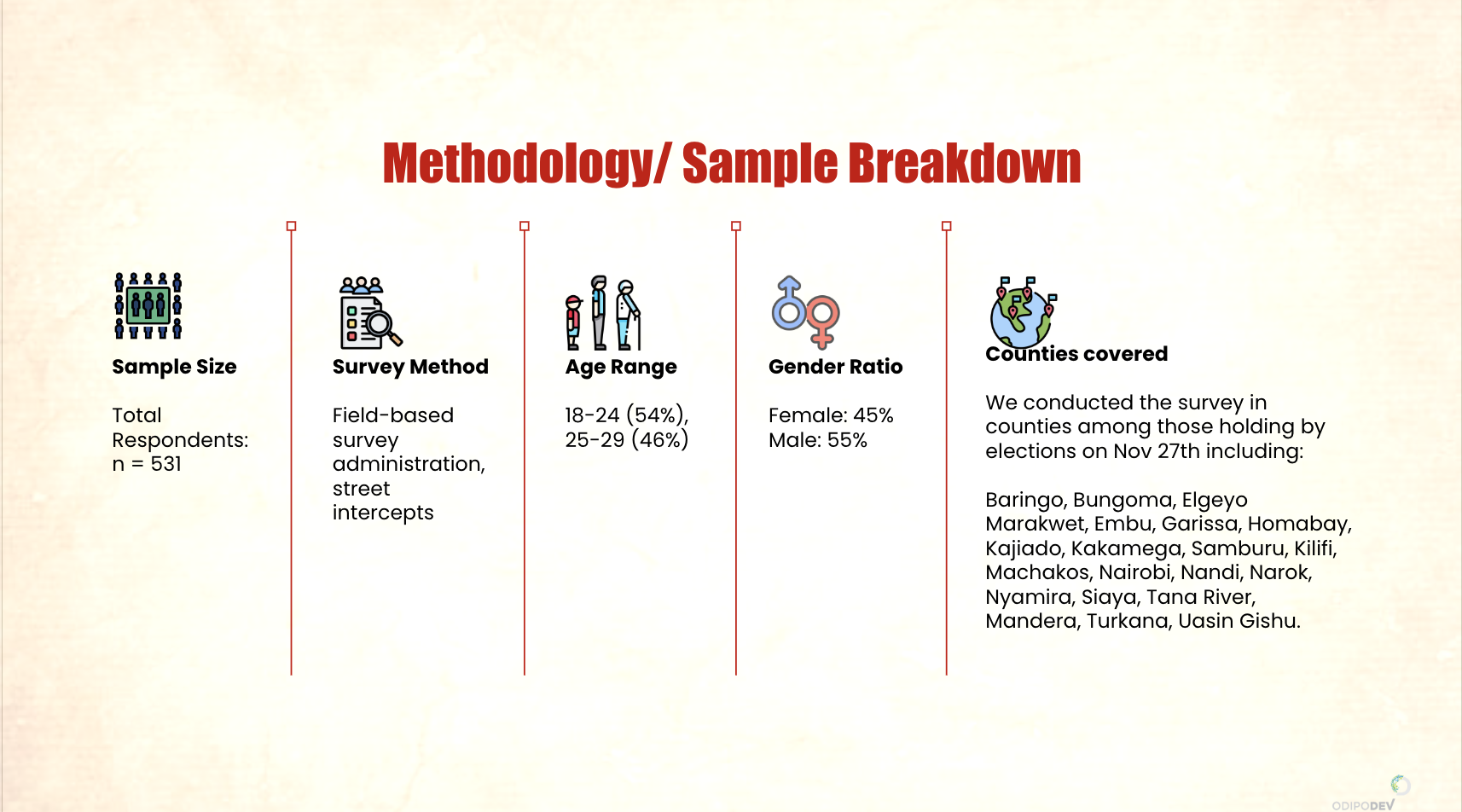 Methodology/ Sample Breakdown

Sample Size

Total Respondents: n = 531

Survey Method

Field-based survey administration, street intercepts

Age Range

18-24 (54%), 25-29 (46%)

Gender Ratio

Female: 45%
Male: 55%

Counties covered

We conducted the survey in counties among those holding by elections on Nov 27th including:

Baringo, Bungoma, Elgeyo Marakwet, Embu, Garissa, Homabay, Kajiado, Kakamega, Samburu, Kilifi, Machakos, Nairobi, Nandi, Narok, Nyamira, Siaya, Tana River, Mandera, Turkana, Uasin Gishu.

ODIPODEV